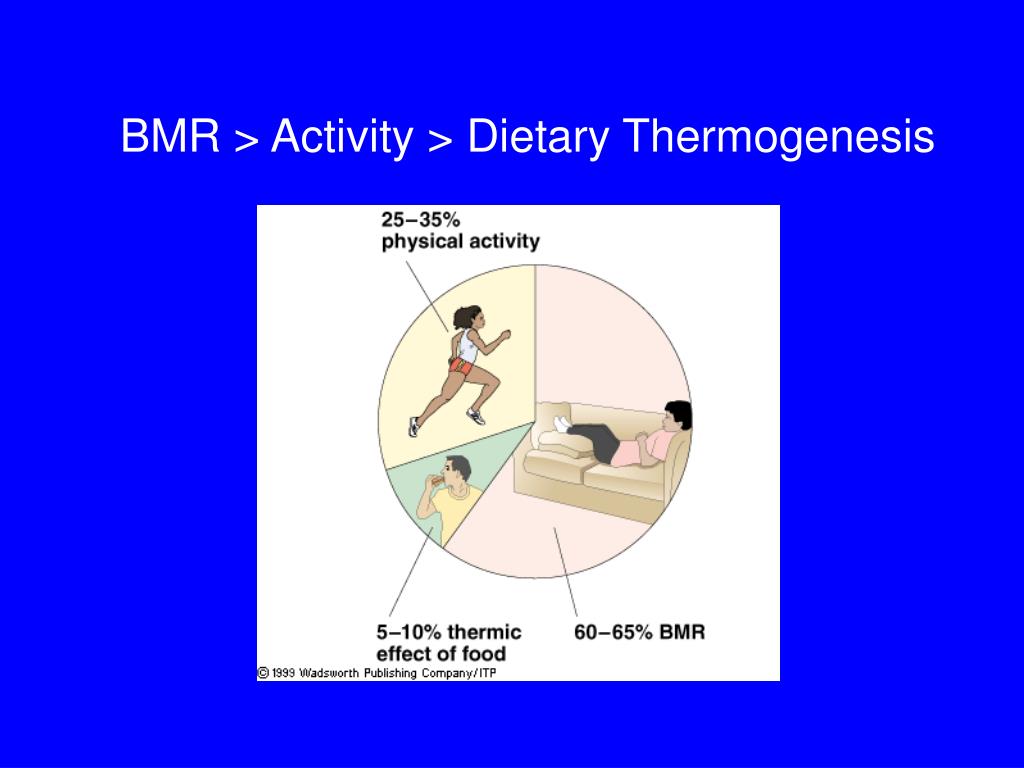 BMR > Activity > Dietary Thermogenesis

25–35% physical activity

5–10% thermic effect of food

60–65% BMR

© 1999 Wadsworth Publishing Company/ITP